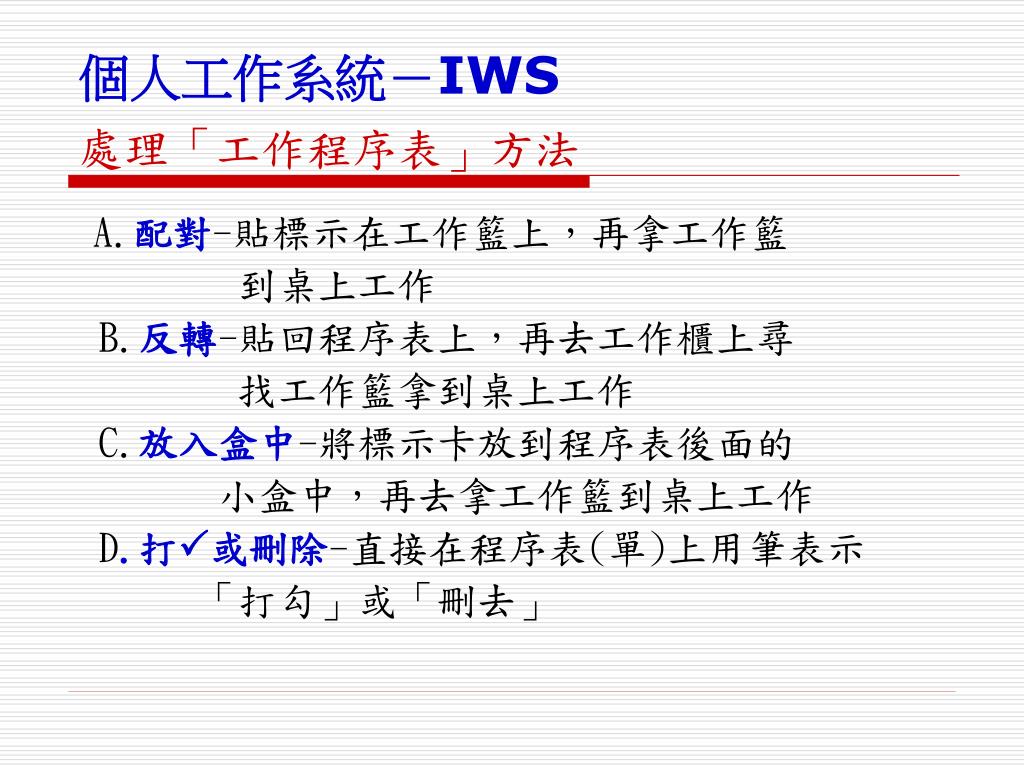 個人工作系統－IWS
處理「工作程序表」方法

A.配對-貼標示在工作籃上，再拿工作籃到桌上工作
B.反轉-貼回程序表上，再去工作櫃上尋找工作籃拿到桌上工作
C.放入盒中-將標示卡放到程序表後面的小盒中，再去拿工作籃到桌上工作
D.打✓或刪除-直接在程序表(單)上用筆表示「打勾」或「刪去」